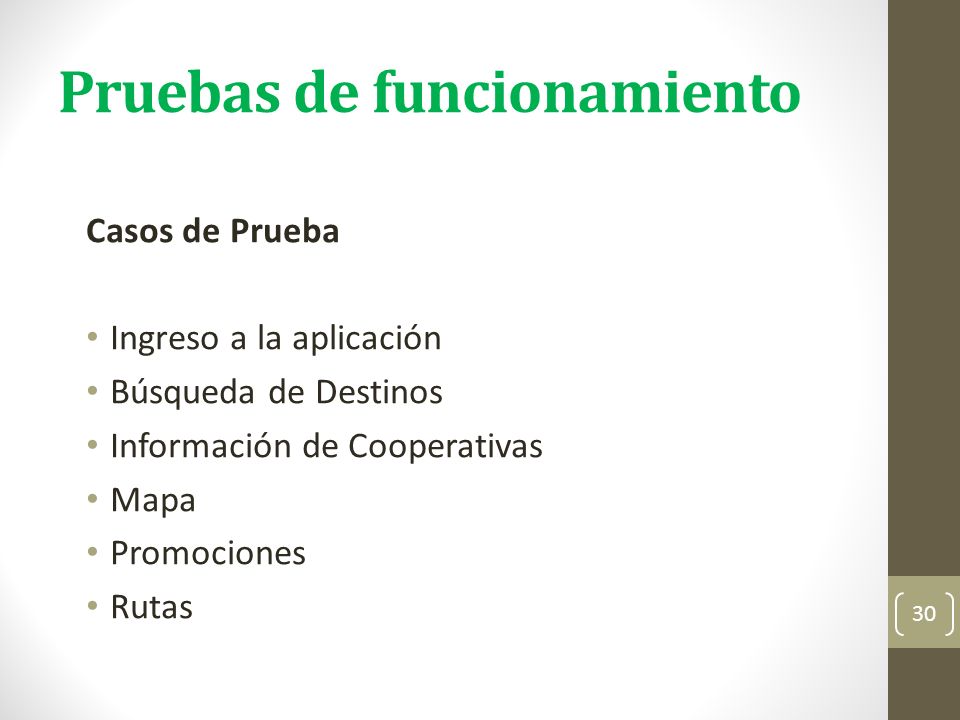 Pruebas de funcionamiento

Casos de Prueba

• Ingreso a la aplicación
• Búsqueda de Destinos
• Información de Cooperativas
• Mapa
• Promociones
• Rutas

30